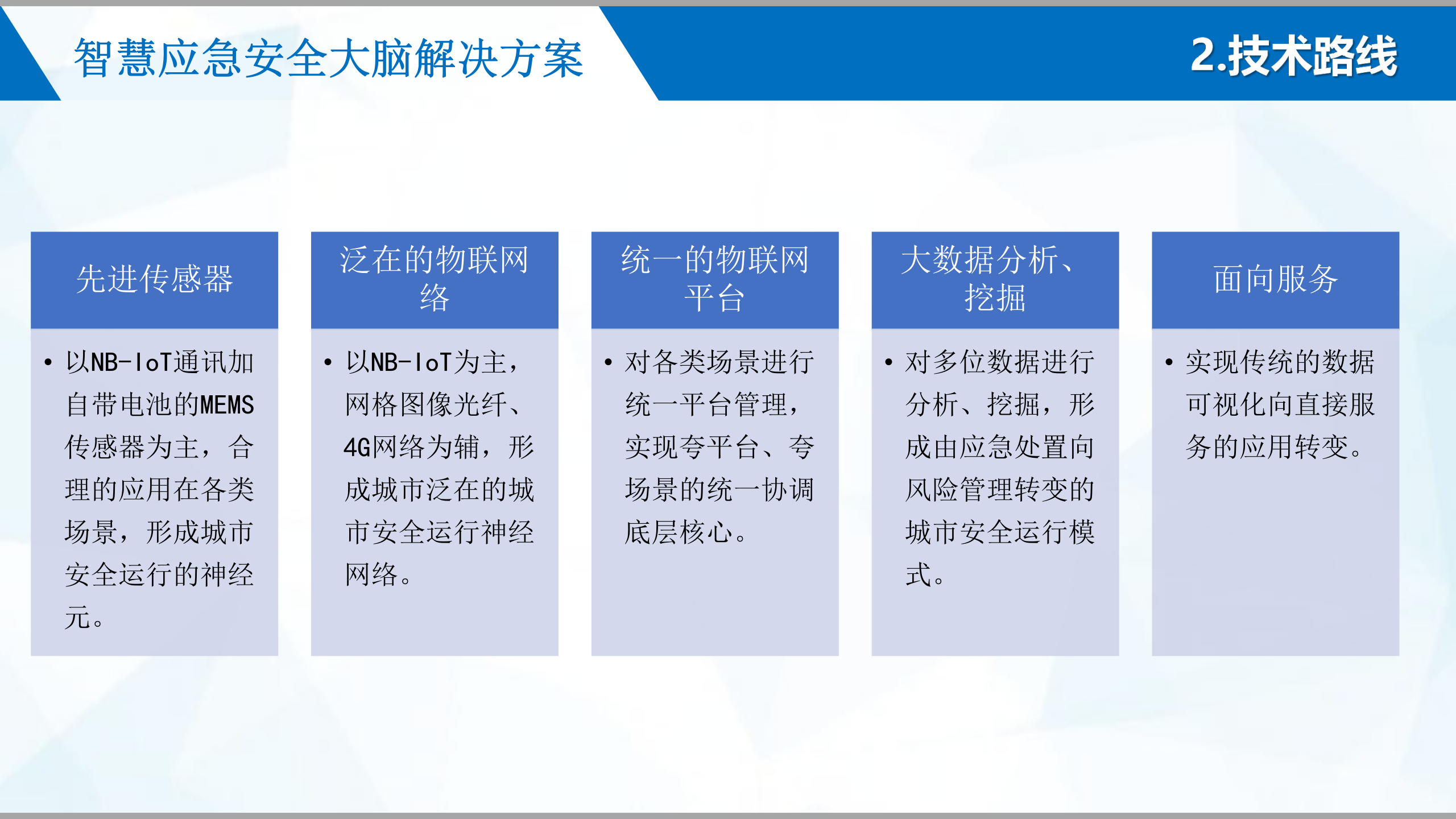 智慧应急安全大脑解决方案

2.技术路线

先进传感器

• 以NB-IoT通讯加自带电池的MEMS传感器为主，合理的应用在各类场景，形成城市安全运行的神经元。

泛在的物联网络

• 以NB-IoT为主，网格图像光纤、4G网络为辅，形成城市泛在的城市安全运行神经网络。

统一的物联网平台

• 对各类场景进行统一平台管理，实现夸平台、夸场景的统一协调底层核心。

大数据分析、挖掘

• 对多位数据进行分析、挖掘，形成由应急处置向风险管理转变的城市安全运行模式。

面向服务

• 实现传统的数据可视化向直接服务的应用转变。